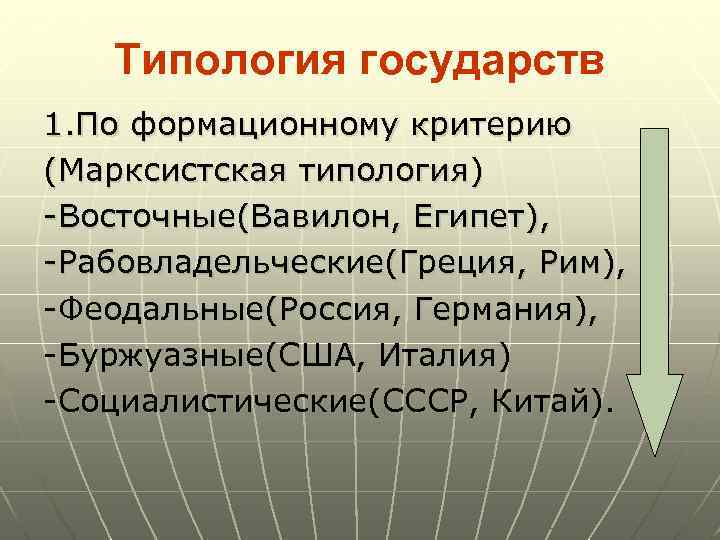 Типология государств

1.По формационному критерию (Марксистская типология)
-Восточные(Вавилон, Египет),
-Рабовладельческие(Греция, Рим),
-Феодальные(Россия, Германия),
-Буржуазные(США, Италия)
-Социалистические(СССР, Китай).